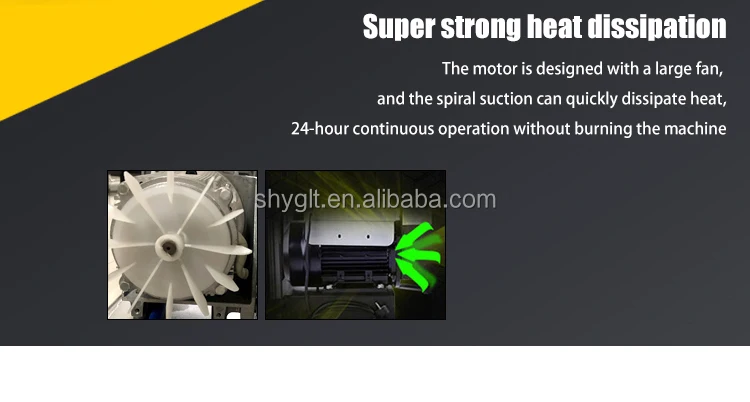 Super strong heat dissipation

The motor is designed with a large fan, and the spiral suction can quickly dissipate heat, 24-hour continuous operation without burning the machine

shyglt.en.alibaba.com